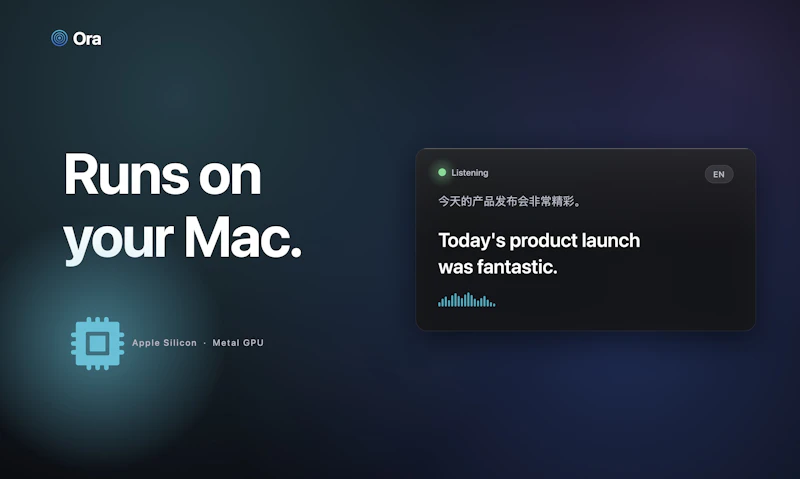 Ora

Runs on your Mac.

Apple Silicon · Metal GPU

Listening

EN

今天的产品发布会非常精彩。

Today's product launch was fantastic.